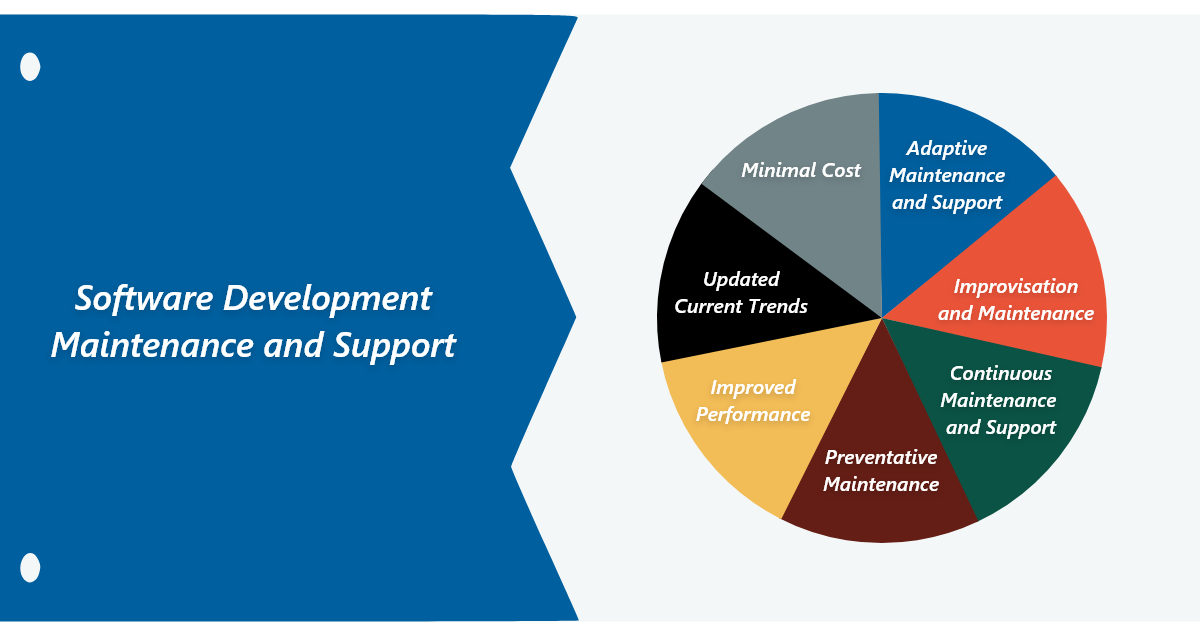 Software Development Maintenance and Support

Adaptive Maintenance and Support

Improvisation and Maintenance

Continuous Maintenance and Support

Preventative Maintenance

Improved Performance

Updated Current Trends

Minimal Cost